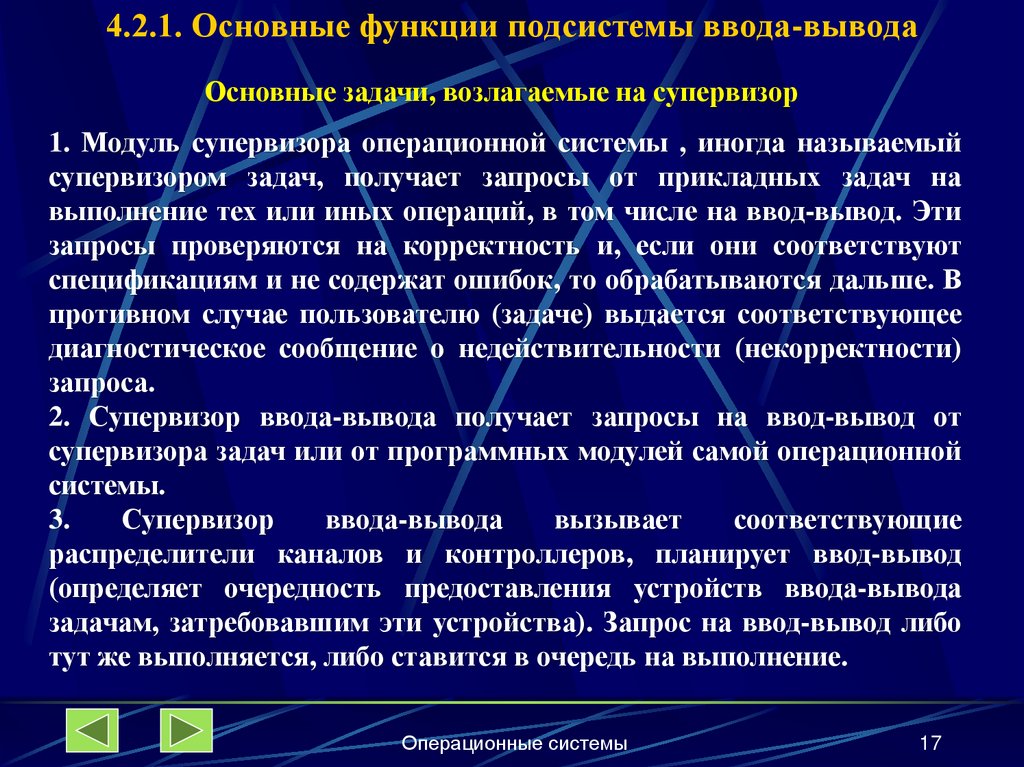 4.2.1. Основные функции подсистемы ввода-вывода

Основные задачи, возлагаемые на супервизор

1. Модуль супервизора операционной системы , иногда называемый супервизором задач, получает запросы от прикладных задач на выполнение тех или иных операций, в том числе на ввод-вывод. Эти запросы проверяются на корректность и, если они соответствуют спецификациям и не содержат ошибок, то обрабатываются дальше. В противном случае пользователю (задаче) выдается соответствующее диагностическое сообщение о недействительности (некорректности) запроса.
2. Супервизор ввода-вывода получает запросы на ввод-вывод от супервизора задач или от программных модулей самой операционной системы.
3. Супервизор ввода-вывода вызывает соответствующие распределители каналов и контроллеров, планирует ввод-вывод (определяет очередность предоставления устройств ввода-вывода задачам, затребовавшим эти устройства). Запрос на ввод-вывод либо тут же выполняется, либо ставится в очередь на выполнение.

Операционные системы

17